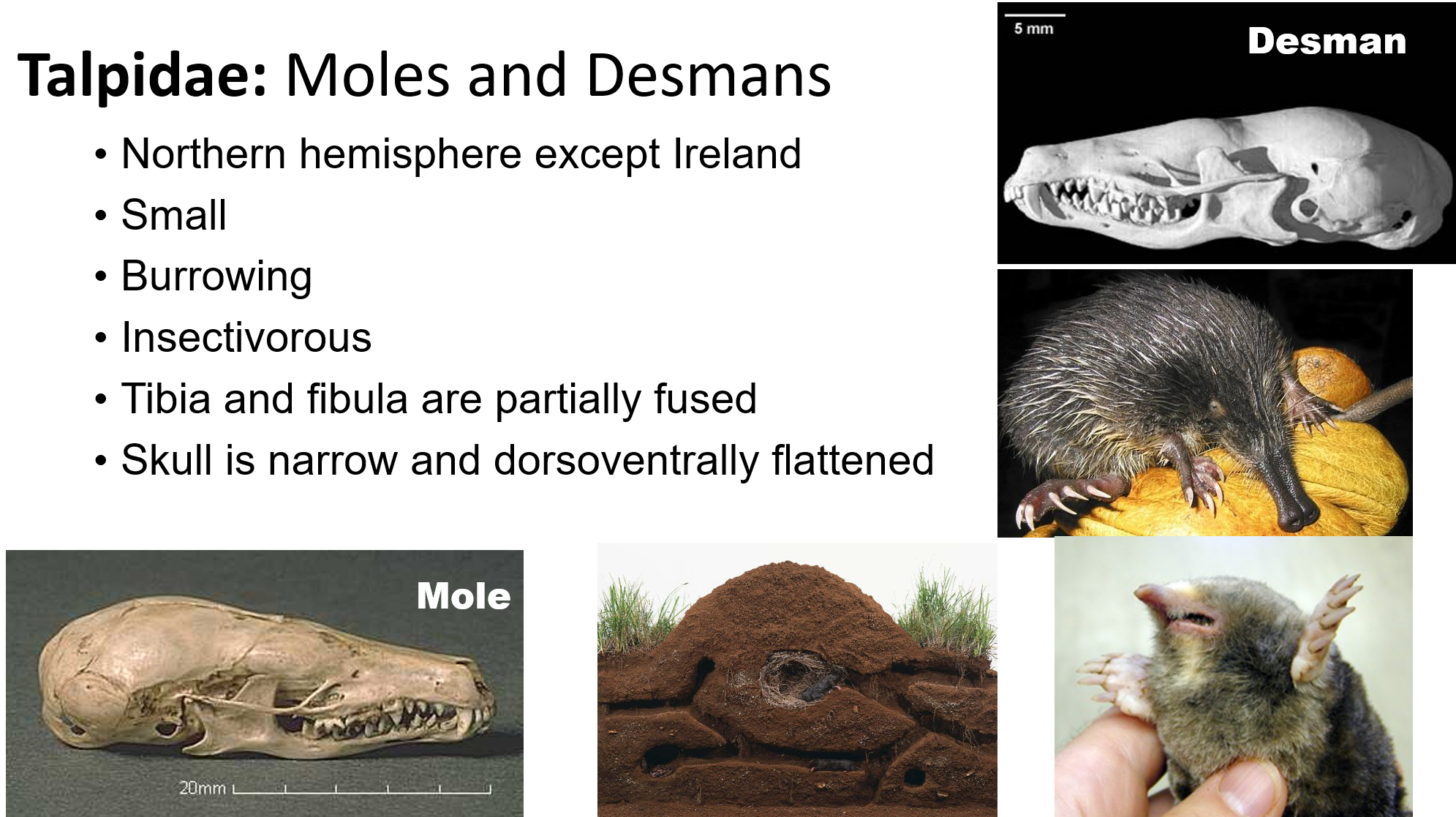 Talpidae: Moles and Desmans

• Northern hemisphere except Ireland
• Small
• Burrowing
• Insectivorous
• Tibia and fibula are partially fused
• Skull is narrow and dorsoventrally flattened

5 mm

Desman

Mole

20mm